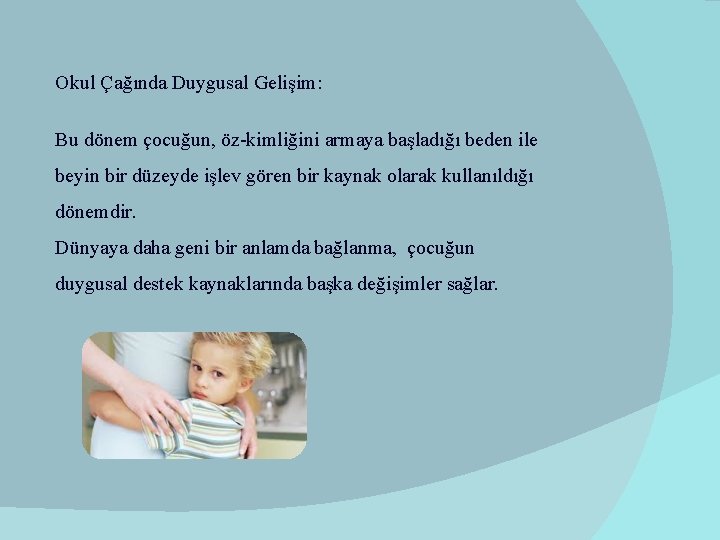 Okul Çağında Duygusal Gelişim:

Bu dönem çocuğun, öz-kimliğini armaya başladığı beden ile beyin bir düzeyde işlev gören bir kaynak olarak kullanıldığı dönemdir.
Dünyaya daha geni bir anlamda bağlanma, çocuğun duygusal destek kaynaklarında başka değişimler sağlar.